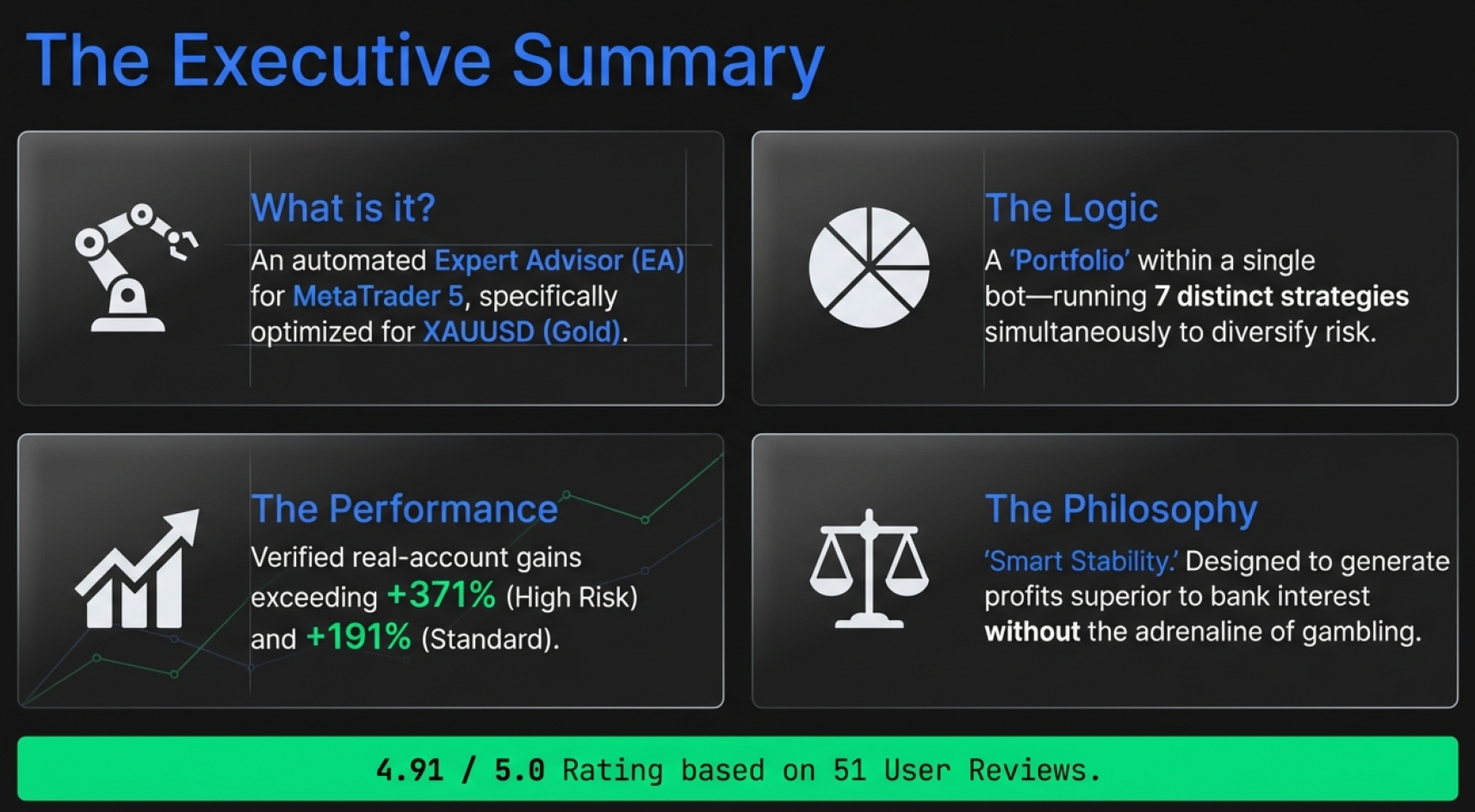 The Executive Summary

What is it?

An automated Expert Advisor (EA) for MetaTrader 5, specifically optimized for XAUUSD (Gold).

The Logic

A 'Portfolio' within a single bot—running 7 distinct strategies simultaneously to diversify risk.

The Performance

Verified real-account gains exceeding +371% (High Risk) and +191% (Standard).

The Philosophy

'Smart Stability.' Designed to generate profits superior to bank interest without the adrenaline of gambling.

4.91 / 5.0 Rating based on 51 User Reviews.